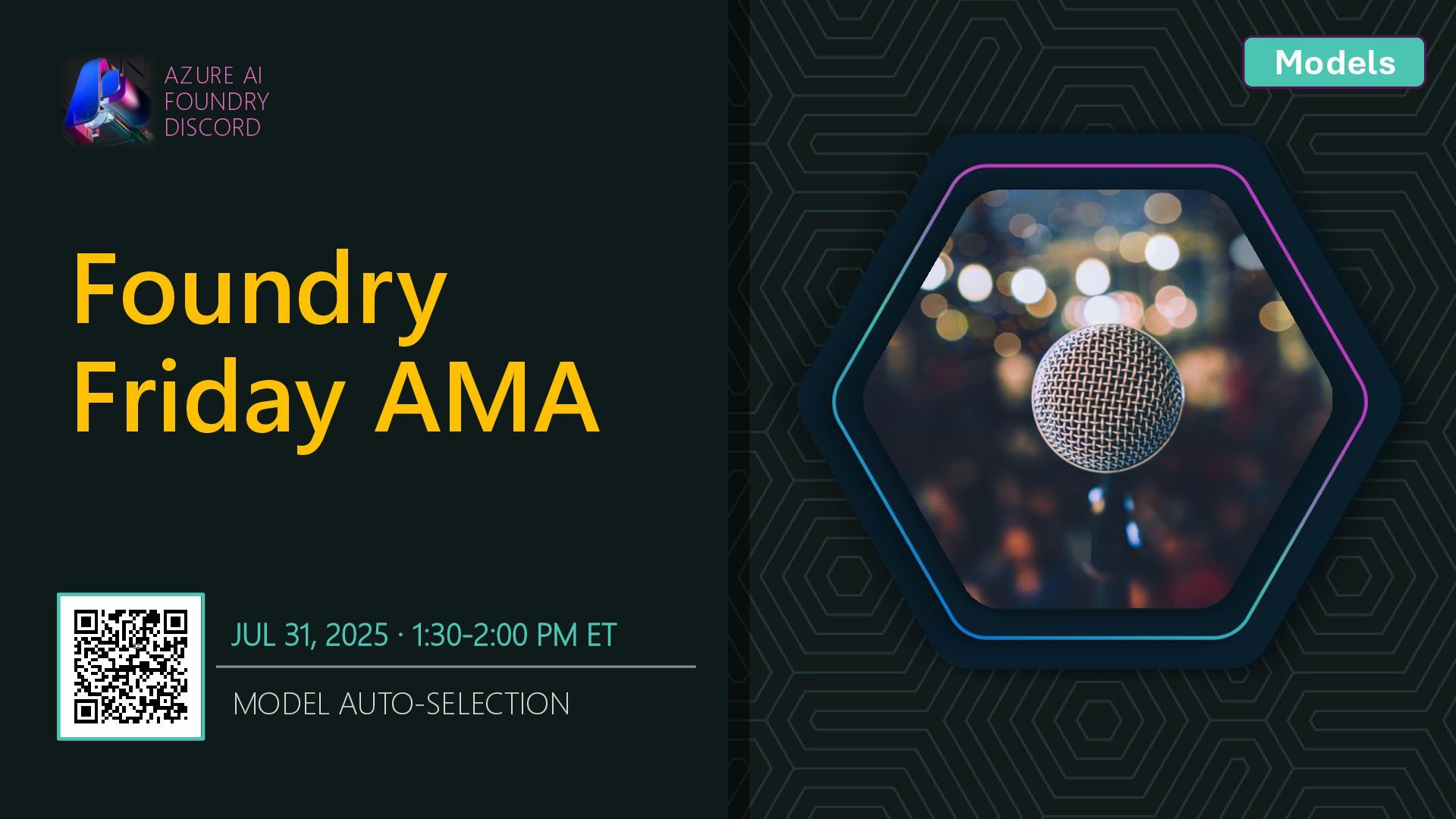 AZURE AI
FOUNDRY
DISCORD

Models

Foundry
Friday AMA

JUL 31, 2025 · 1:30-2:00 PM ET

MODEL AUTO-SELECTION